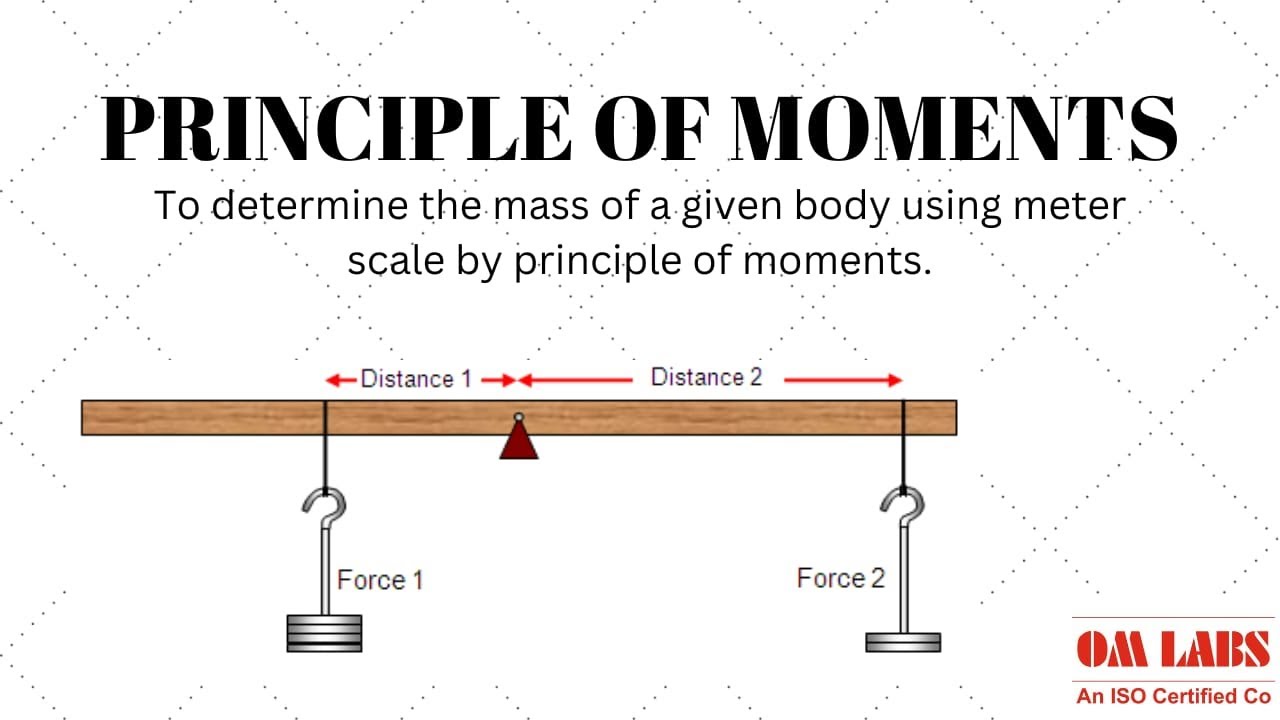 PRINCIPLE OF MOMENTS

To determine the mass of a given body using meter scale by principle of moments.

Distance 1

Distance 2

Force 1

Force 2

OM LABS

An ISO Certified Co